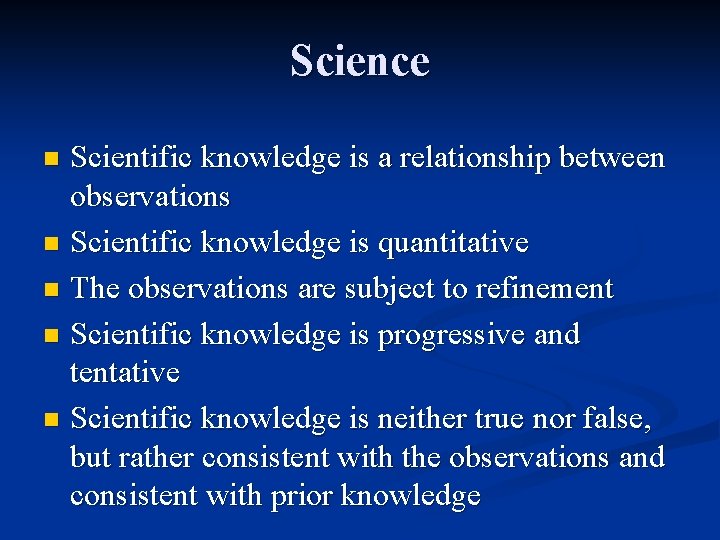 Science

- Scientific knowledge is a relationship between observations
- Scientific knowledge is quantitative
- The observations are subject to refinement
- Scientific knowledge is progressive and tentative
- Scientific knowledge is neither true nor false, but rather consistent with the observations and consistent with prior knowledge